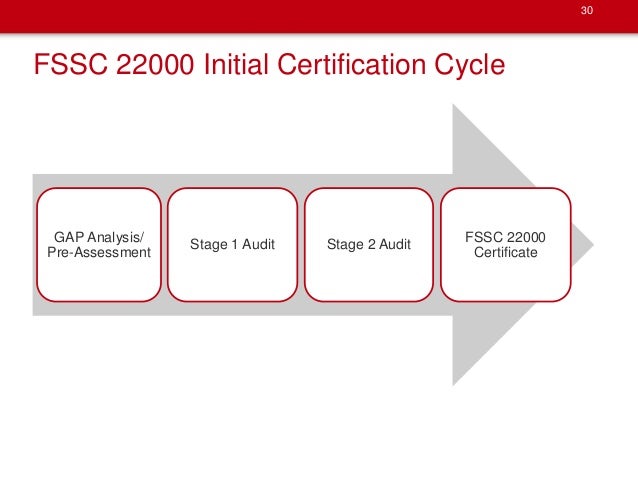 30

FSSC 22000 Initial Certification Cycle

GAP Analysis/ Pre-Assessment

Stage 1 Audit

Stage 2 Audit

FSSC 22000 Certificate